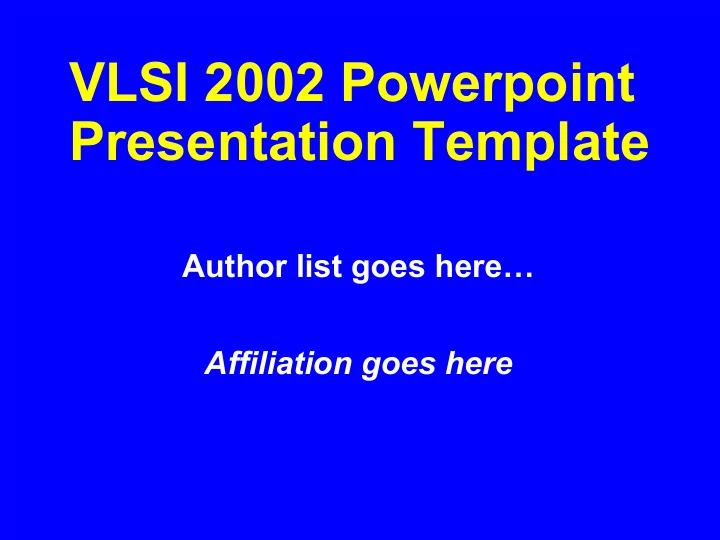 VLSI 2002 Powerpoint Presentation Template

Author list goes here…

Affiliation goes here